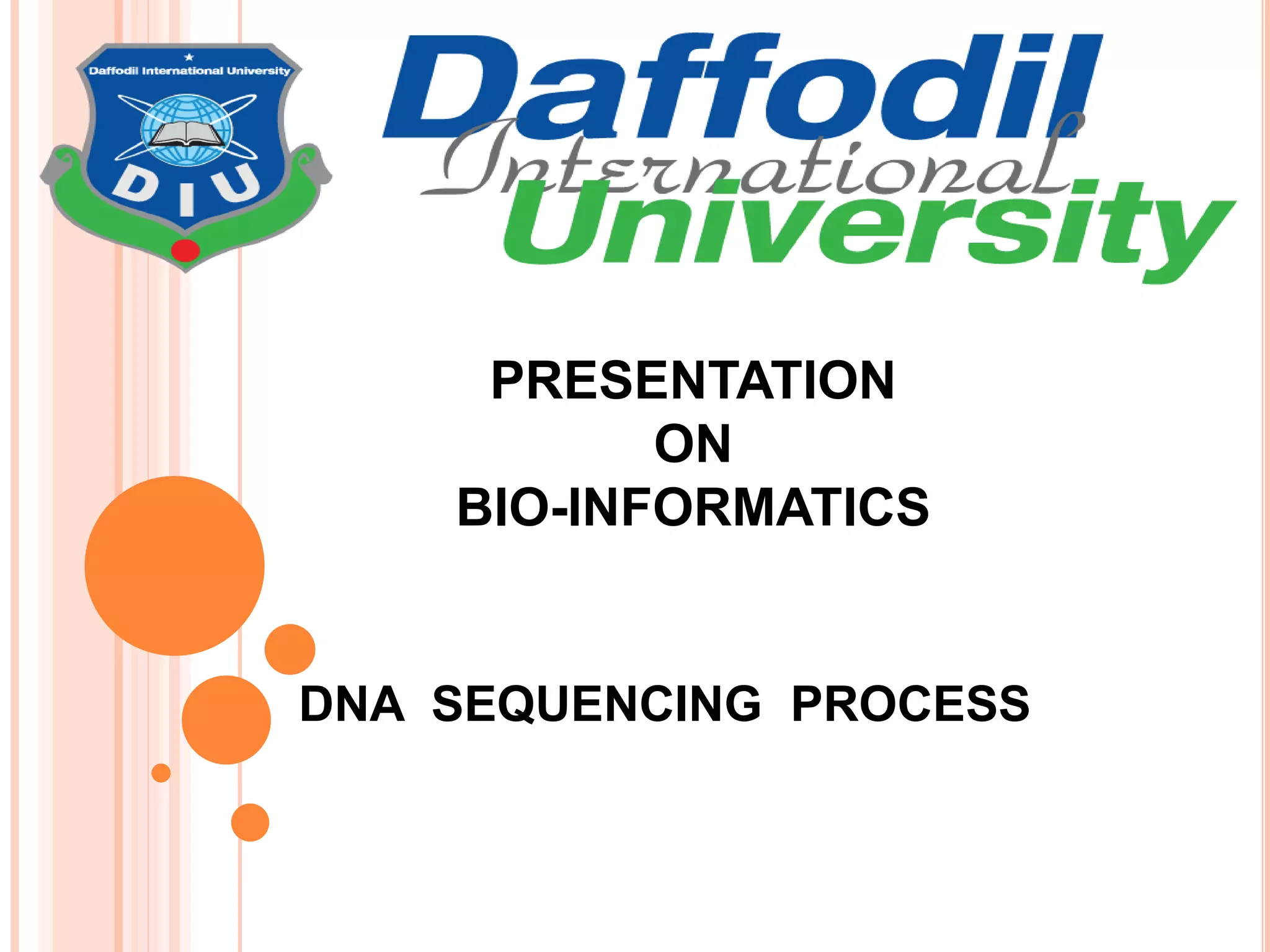 Daffodil International University
DIU

Daffodil International University

PRESENTATION
ON
BIO-INFORMATICS

DNA SEQUENCING PROCESS